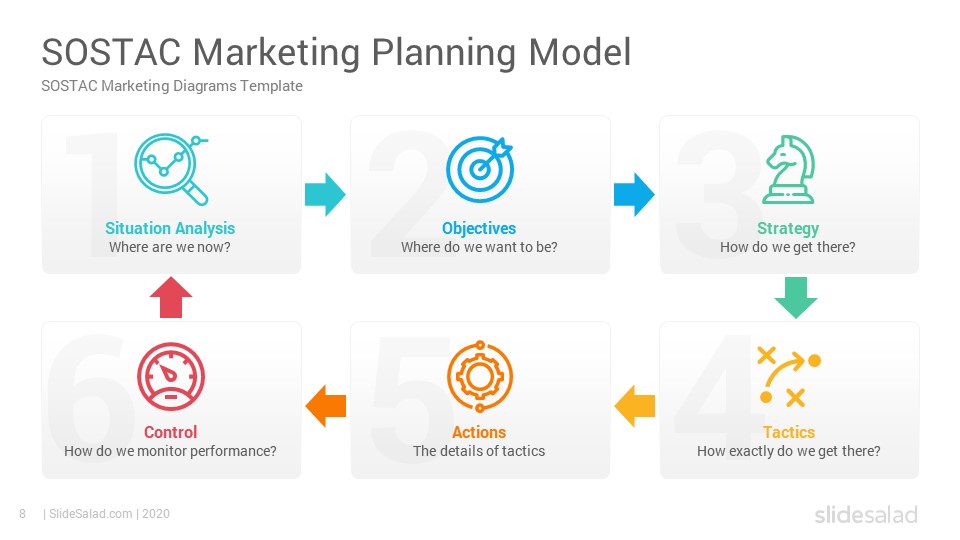 SOSTAC Marketing Planning Model
SOSTAC Marketing Diagrams Template

1
Situation Analysis
Where are we now?

2
Objectives
Where do we want to be?

3
Strategy
How do we get there?

4
Tactics
How exactly do we get there?

5
Actions
The details of tactics

6
Control
How do we monitor performance?

8 | SlideSalad.com | 2020

slidesalad